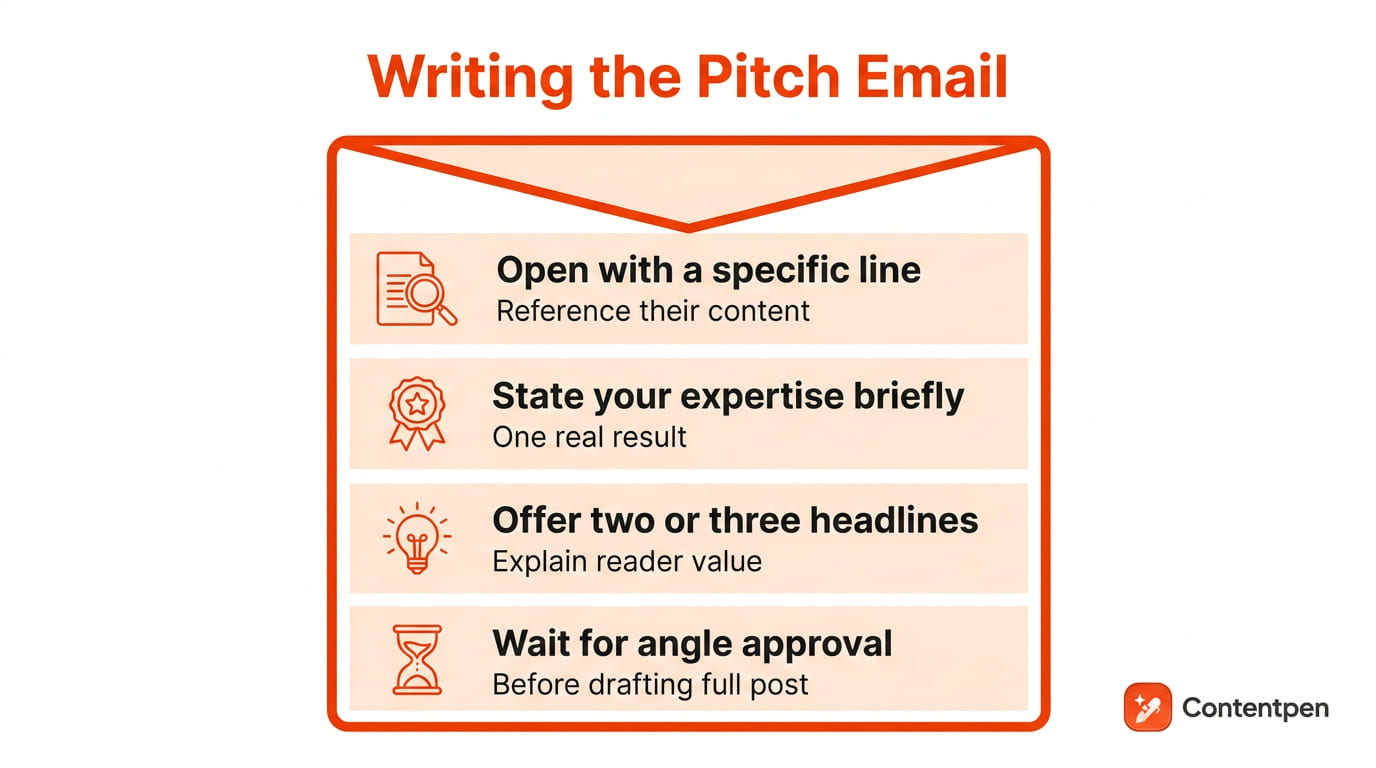 Writing the Pitch Email

Open with a specific line
Reference their content

State your expertise briefly
One real result

Offer two or three headlines
Explain reader value

Wait for angle approval
Before drafting full post

Contentpen